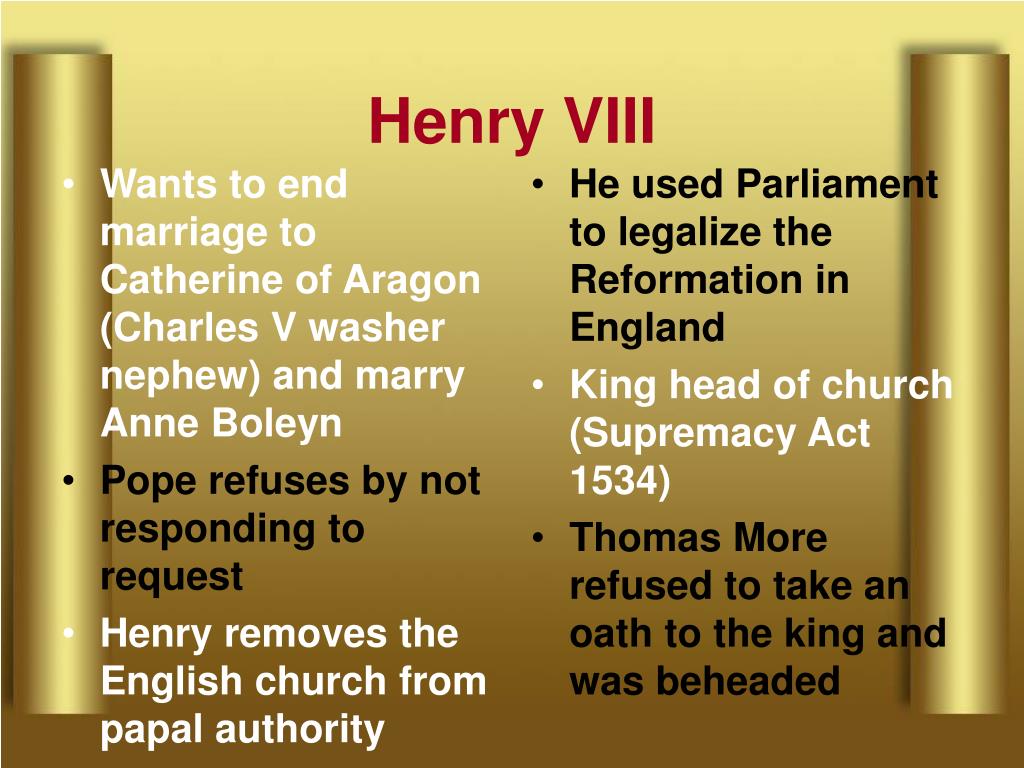 Henry VIII

• Wants to end marriage to Catherine of Aragon (Charles V washer nephew) and marry Anne Boleyn
• Pope refuses by not responding to request
• Henry removes the English church from papal authority

• He used Parliament to legalize the Reformation in England
• King head of church (Supremacy Act 1534)
• Thomas More refused to take an oath to the king and was beheaded